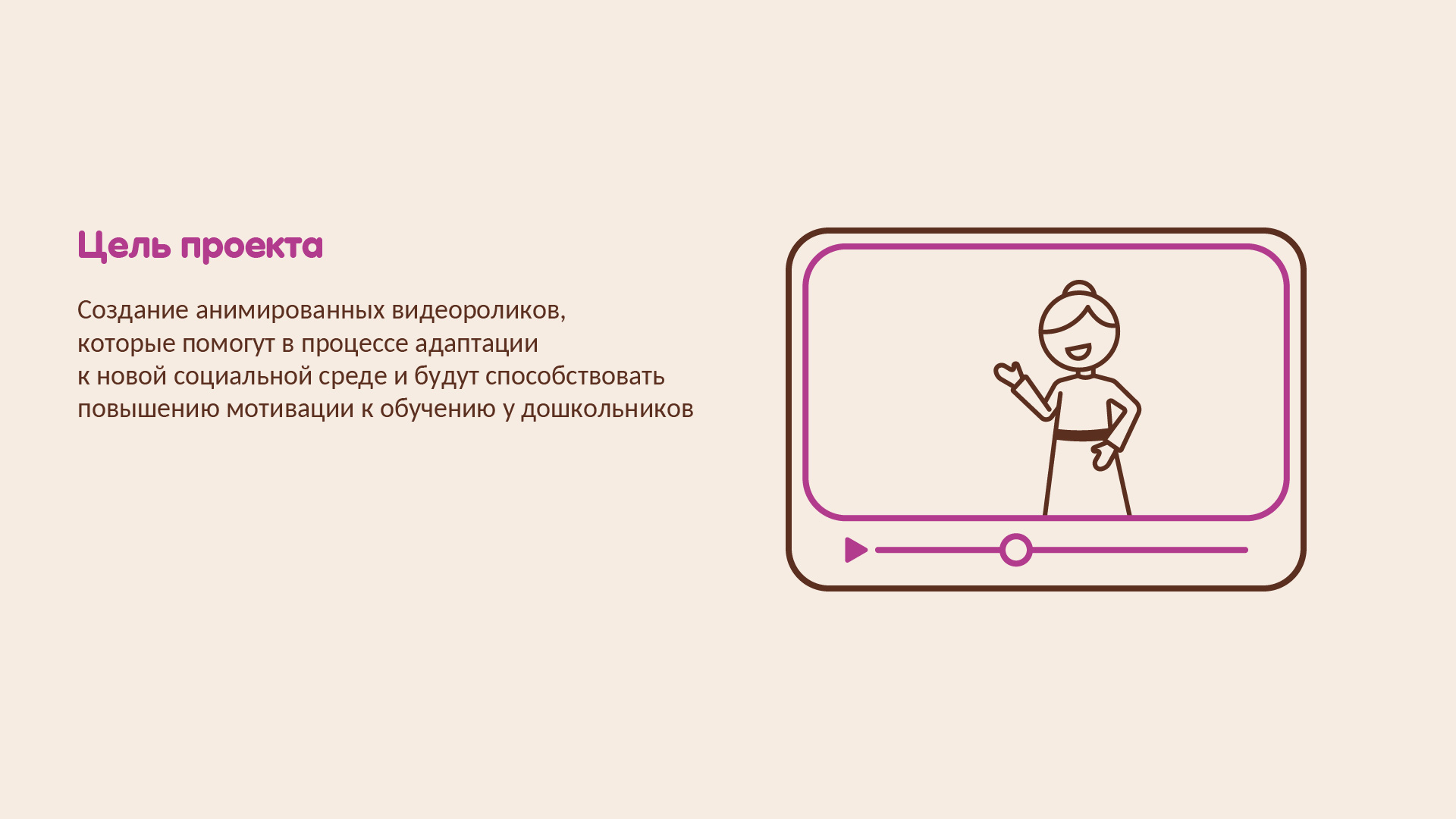 Цель проекта

Создание анимированных видеороликов, которые помогут в процессе адаптации к новой социальной среде и будут способствовать повышению мотивации к обучению у дошкольников